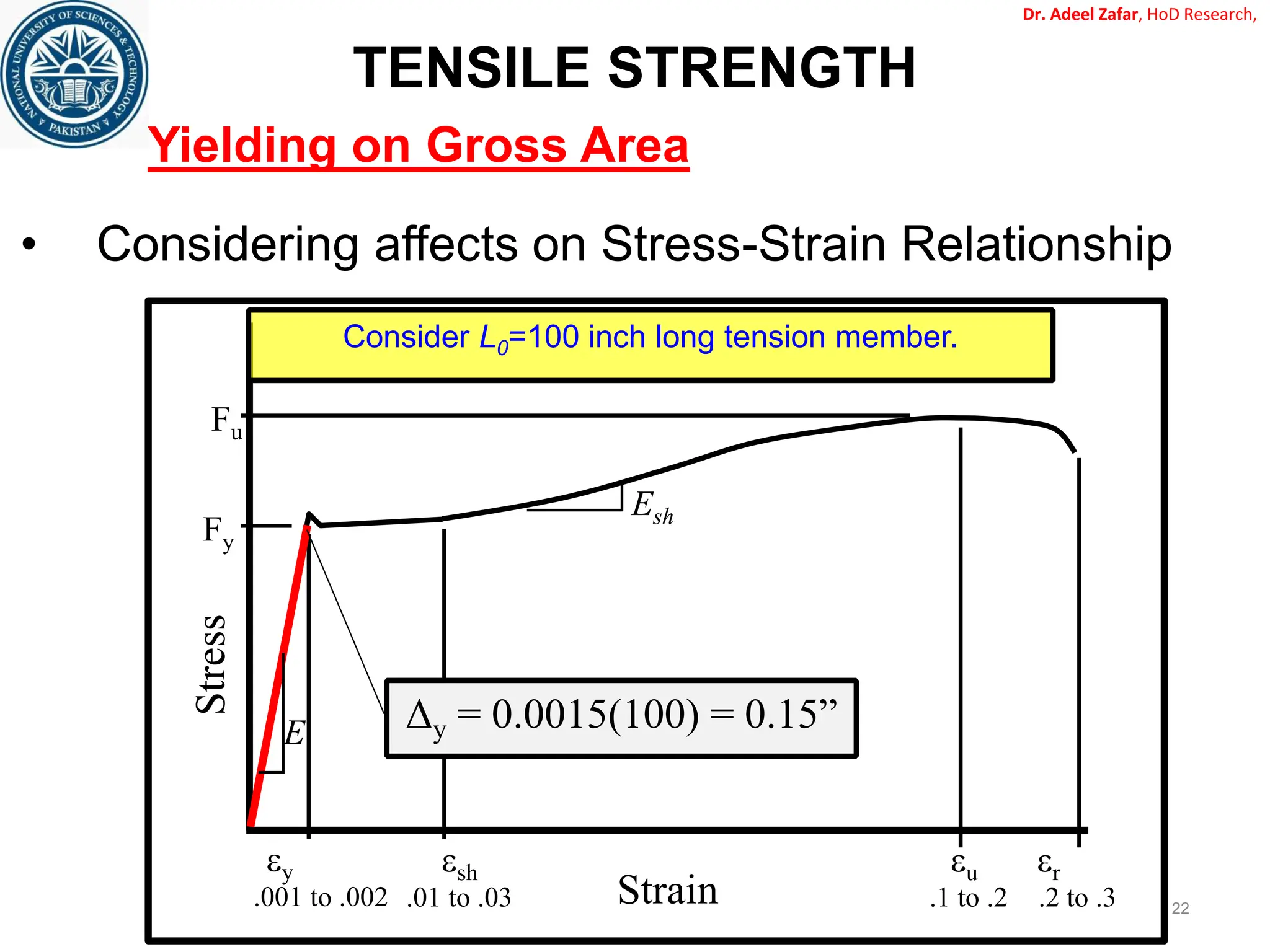 NATIONAL UNIVERSITY OF SCIENCES & TECHNOLOGY PAKISTAN

Dr. Adeel Zafar, HoD Research,

TENSILE STRENGTH

Yielding on Gross Area

• Considering affects on Stress-Strain Relationship

Consider $L_0$=100 inch long tension member.

$F_u$

$F_y$

$E_{sh}$

Stress

$E$

$\Delta_y = 0.0015(100) = 0.15"$

$\varepsilon_y$
.001 to .002

$\varepsilon_{sh}$
.01 to .03

Strain

$\varepsilon_u$
.1 to .2

$\varepsilon_r$
.2 to .3

22